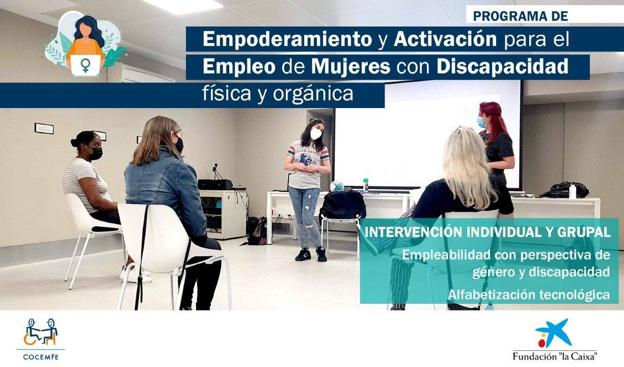 PROGRAMA DE
Empoderamiento y Activación para el Empleo de Mujeres con Discapacidad física y orgánica

INTERVENCIÓN INDIVIDUAL Y GRUPAL
Empleabilidad con perspectiva de género y discapacidad
Alfabetización tecnológica

COCEMFE

Fundación "la Caixa"